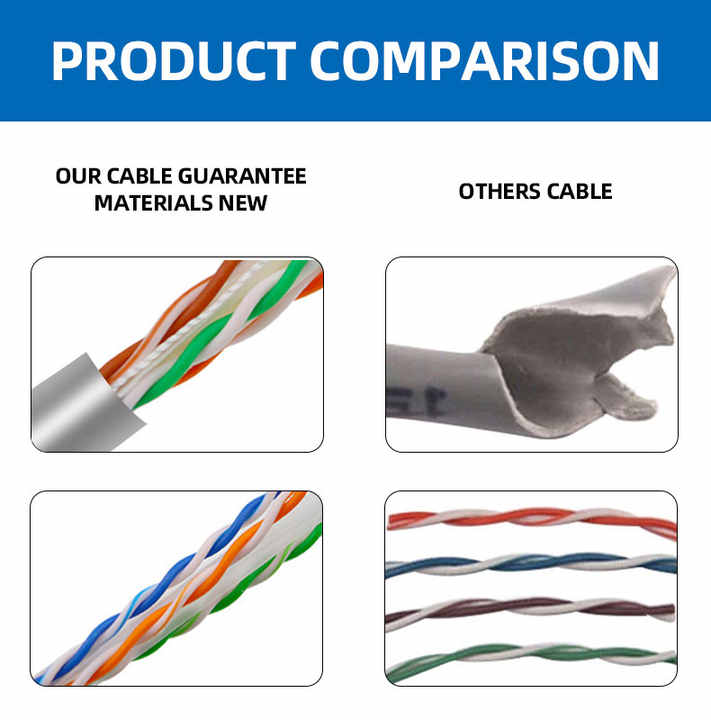 PRODUCT COMPARISON

OUR CABLE GUARANTEE MATERIALS NEW

OTHERS CABLE